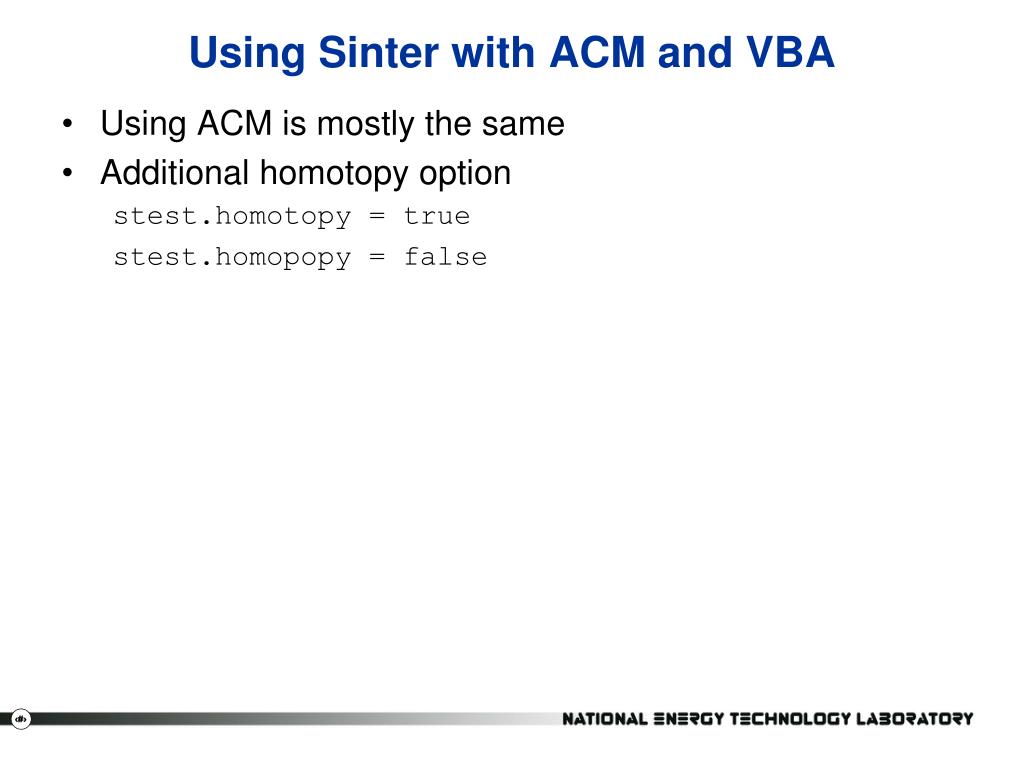 Using Sinter with ACM and VBA

• Using ACM is mostly the same
• Additional homotopy option
stest.homotopy = true
stest.homopopy = false

NATIONAL ENERGY TECHNOLOGY LABORATORY